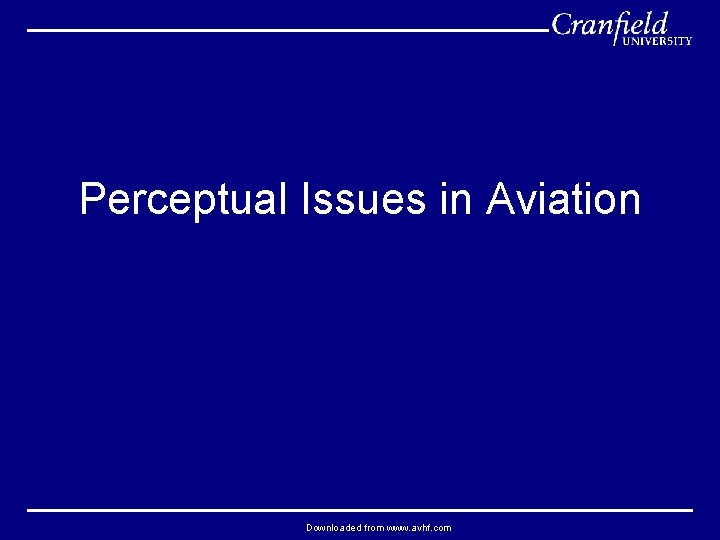 Cranfield
UNIVERSITY

Perceptual Issues in Aviation

Downloaded from www.avhf.com